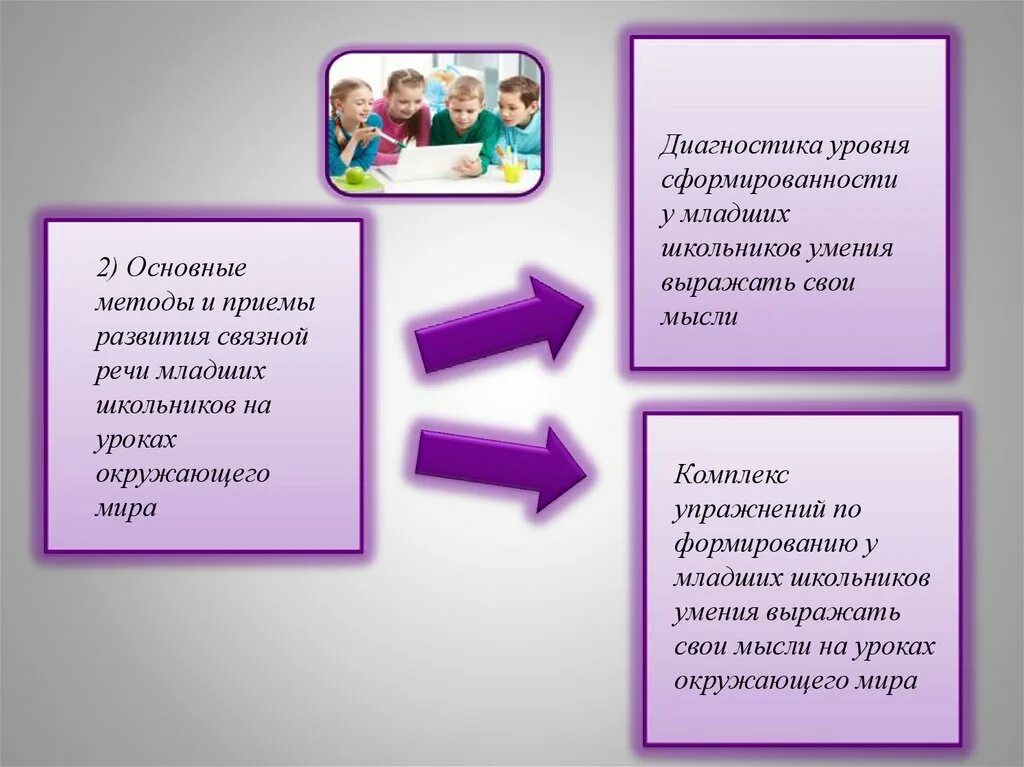 2) Основные методы и приемы развития связной речи младших школьников на уроках окружающего мира

Диагностика уровня сформированности у младших школьников умения выражать свои мысли

Комплекс упражнений по формированию у младших школьников умения выражать свои мысли на уроках окружающего мира